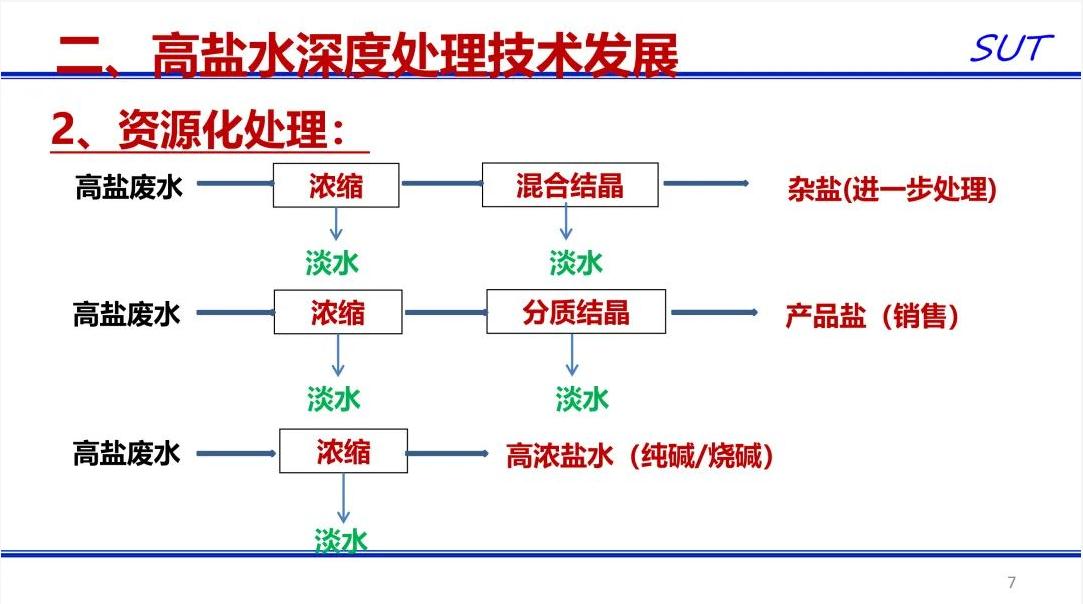 二、高盐水深度处理技术发展

SUT

2、资源化处理：

高盐废水 浓缩 混合结晶 杂盐(进一步处理)

淡水 淡水

高盐废水 浓缩 分质结晶 产品盐（销售）

淡水 淡水

高盐废水 浓缩 高浓盐水（纯碱/烧碱）

淡水

7